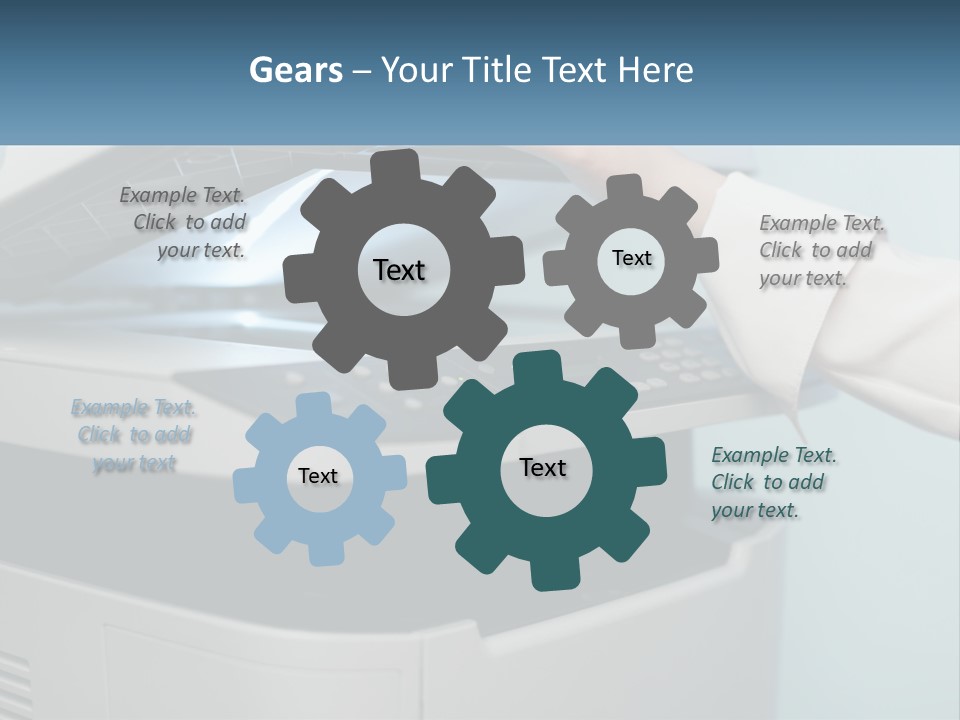 Gears – Your Title Text Here

Example Text. Click to add your text.

Text

Text

Example Text. Click to add your text.

Example Text. Click to add your text

Text

Text

Example Text. Click to add your text.